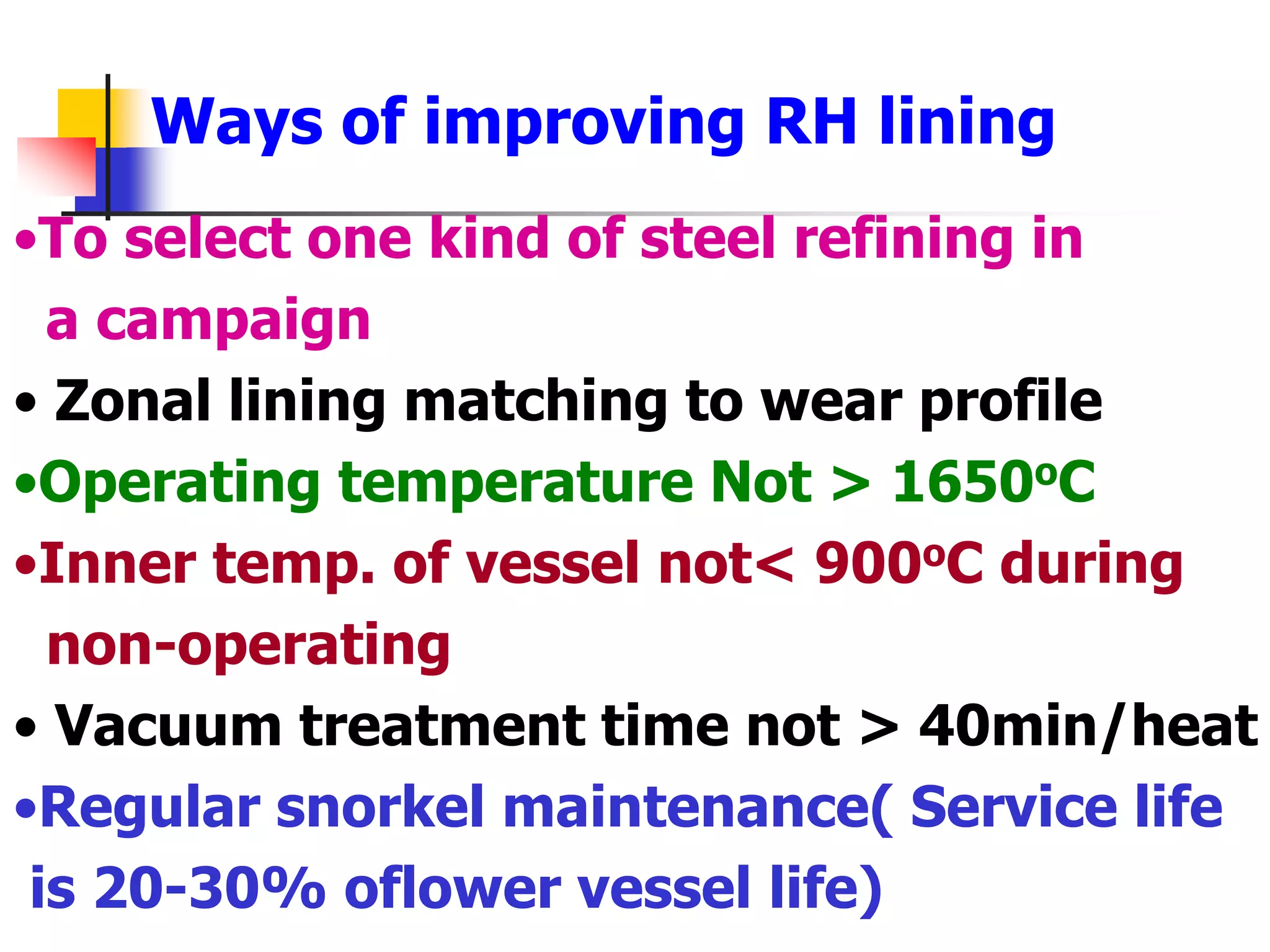 Ways of improving RH lining

•To select one kind of steel refining in a campaign

• Zonal lining matching to wear profile

•Operating temperature Not > 1650ºC

•Inner temp. of vessel not< 900ºC during non-operating

• Vacuum treatment time not > 40min/heat

•Regular snorkel maintenance( Service life is 20-30% oflower vessel life)